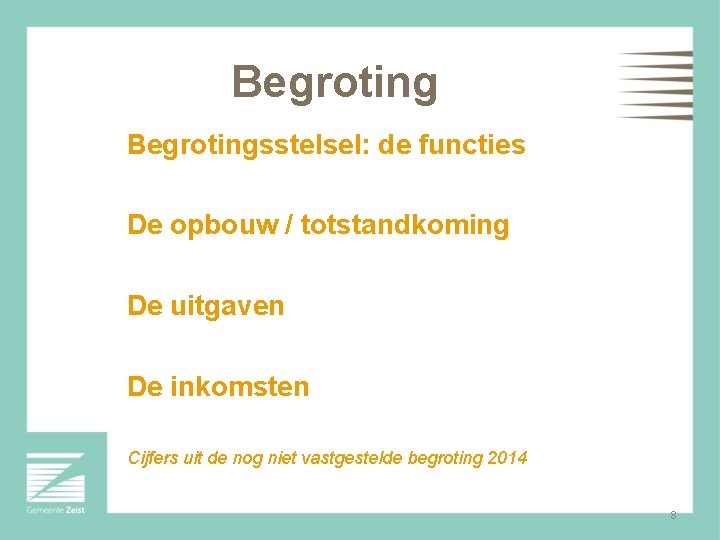 Begroting

Begrotingsstelsel: de functies

De opbouw / totstandkoming

De uitgaven

De inkomsten

Cijfers uit de nog niet vastgestelde begroting 2014

Gemeente Zeist

8